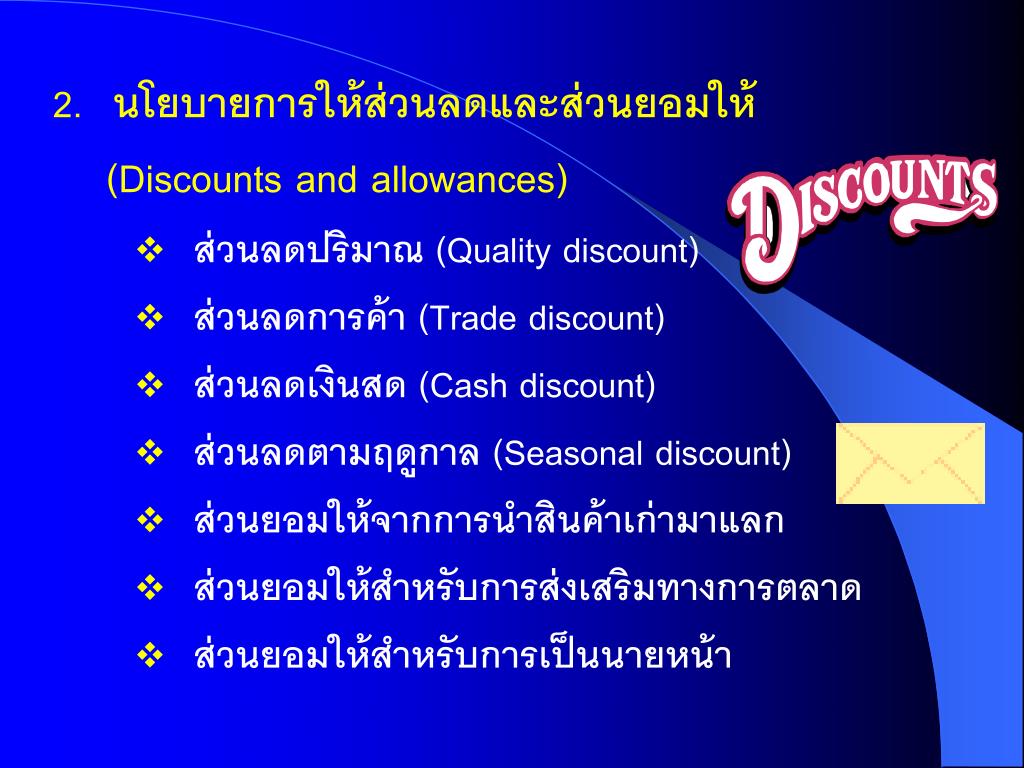 2. นโยบายการให้ส่วนลดและส่วนยอมให้

(Discounts and allowances)

DISCOUNTS

❖ ส่วนลดปริมาณ (Quality discount)

❖ ส่วนลดการค้า (Trade discount)

❖ ส่วนลดเงินสด (Cash discount)

❖ ส่วนลดตามฤดูกาล (Seasonal discount)

❖ ส่วนยอมให้จากการนำสินค้าเก่ามาแลก

❖ ส่วนยอมให้สำหรับการส่งเสริมทางการตลาด

❖ ส่วนยอมให้สำหรับการเป็นนายหน้า